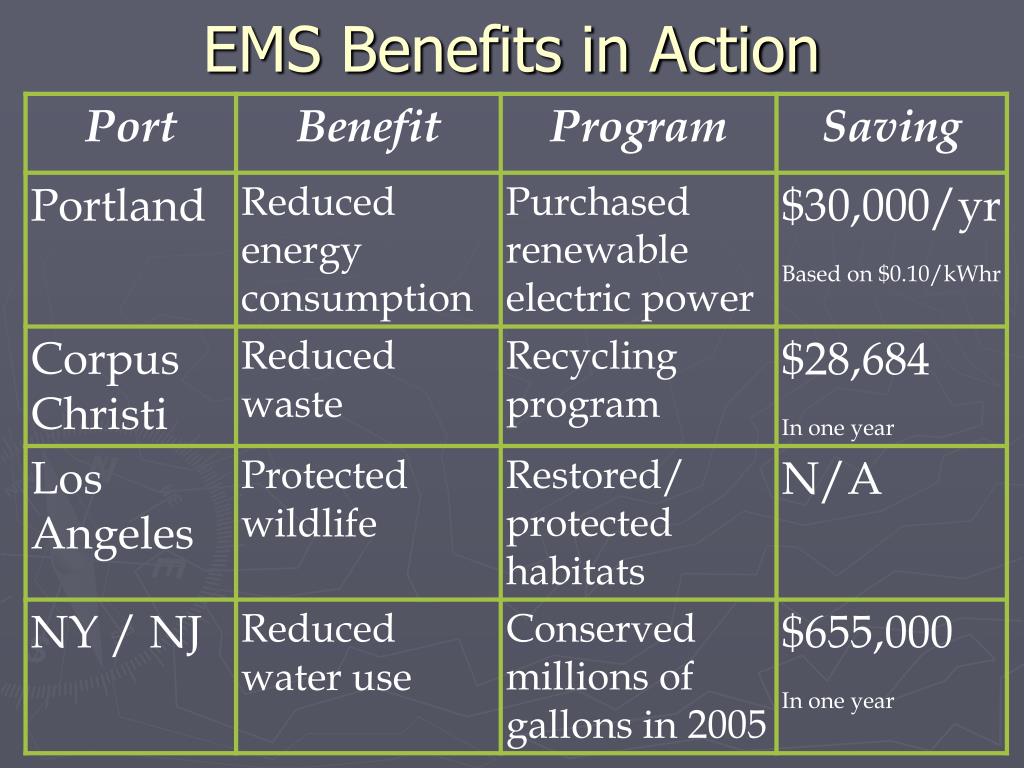 EMS Benefits in Action

| Port | Benefit | Program | Saving |
|---|---|---|---|
| Portland | Reduced energy consumption | Purchased renewable electric power | \$30,000/yr Based on \$0.10/kWhr |
| Corpus Christi | Reduced waste | Recycling program | \$28,684 In one year |
| Los Angeles | Protected wildlife | Restored/ protected habitats | N/A |
| NY / NJ | Reduced water use | Conserved millions of gallons in 2005 | \$655,000 In one year |